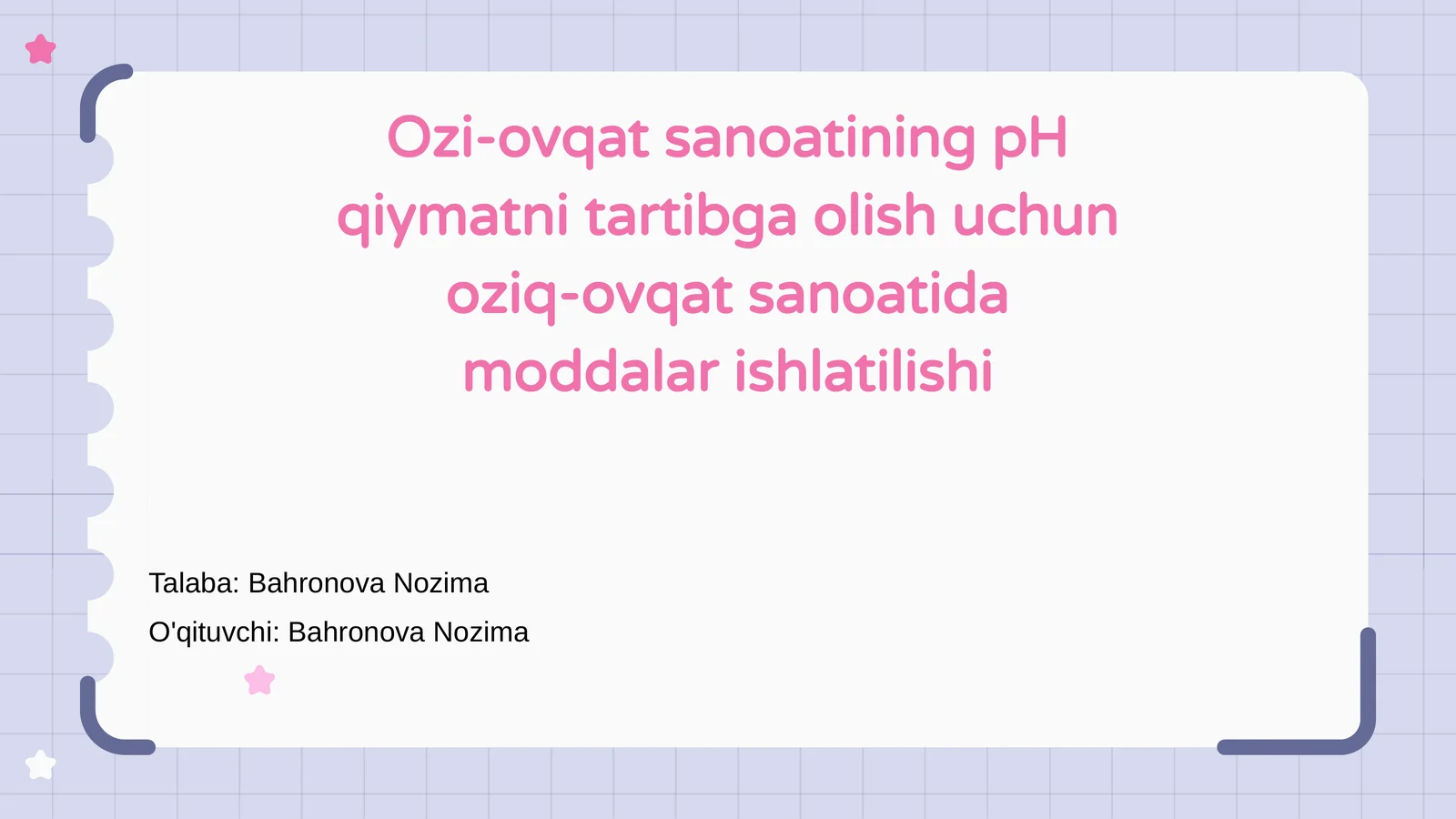 Ozi-ovqat sanoatining pH qiymatni tartibga olish uchun oziq-ovqat sanoatida moddalar ishlatilishi

Talaba: Bahronova Nozima

O'qituvchi: Bahronova Nozima